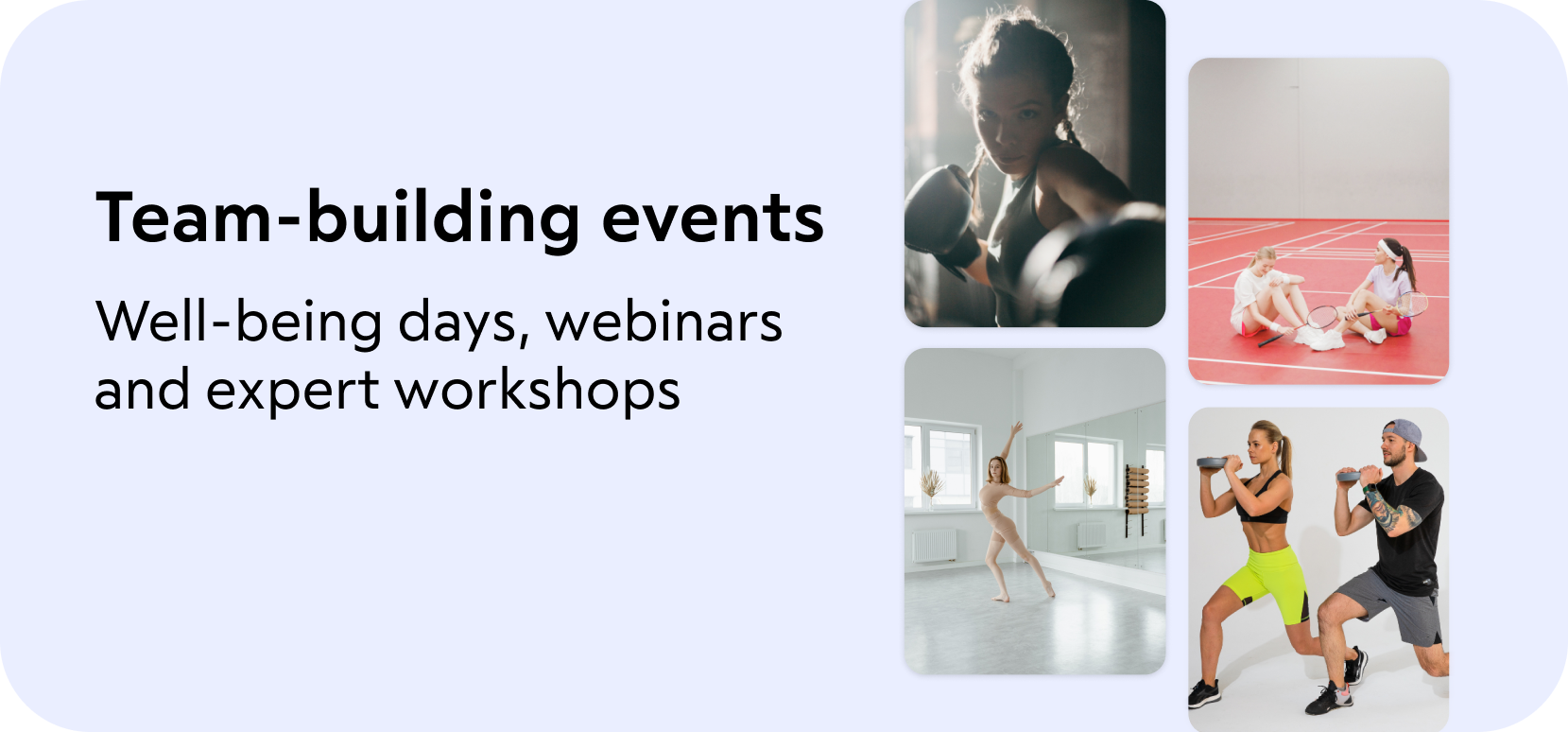 Team-building events

Well-being days, webinars and expert workshops